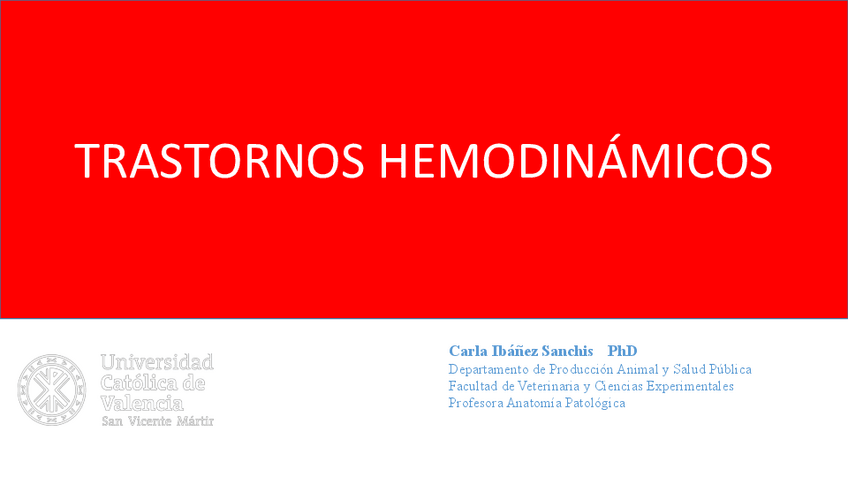 TRASTORNOS HEMODINÁMICOS

Universidad Católica de Valencia
San Vicente Mártir

Carla Ibáñez Sanchis PhD
Departamento de Producción Animal y Salud Pública
Facultad de Veterinaria y Ciencias Experimentales
Profesora Anatomía Patológica